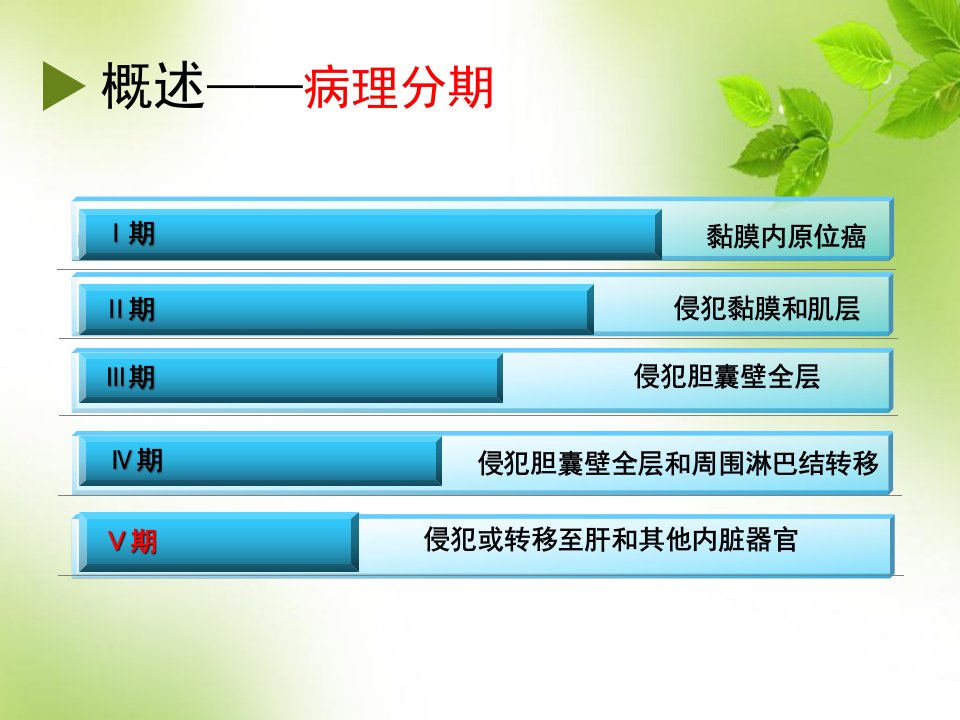 概述——病理分期

Ⅰ期 黏膜内原位癌

Ⅱ期 侵犯黏膜和肌层

Ⅲ期 侵犯胆囊壁全层

Ⅳ期 侵犯胆囊壁全层和周围淋巴结转移

Ⅴ期 侵犯或转移至肝和其他内脏器官